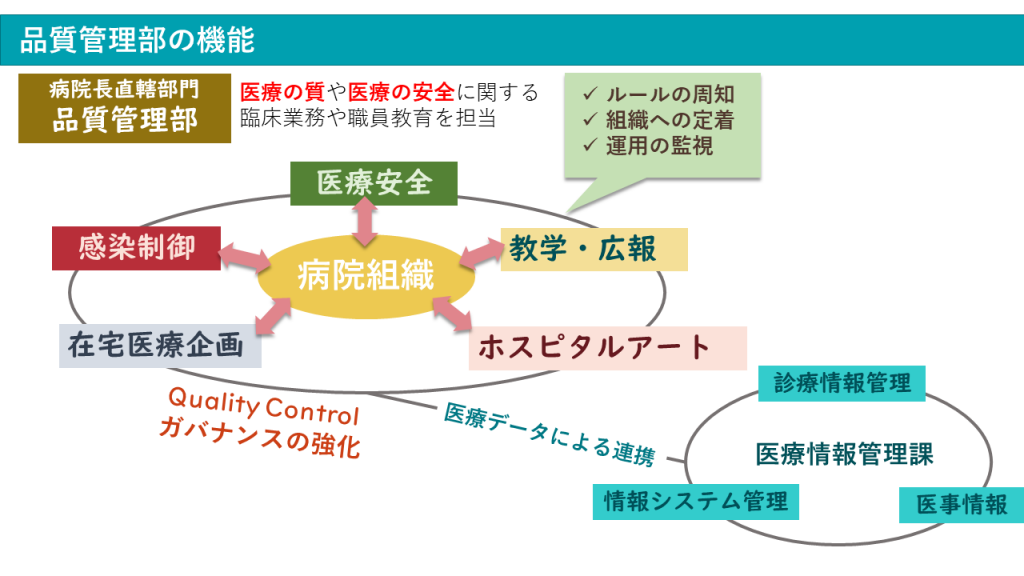 品質管理部の機能

病院長直轄部門
品質管理部

医療の質や医療の安全に関する臨床業務や職員教育を担当

✓ ルールの周知
✓ 組織への定着
✓ 運用の監視

医療安全

感染制御

病院組織

教学・広報

在宅医療企画

ホスピタルアート

Quality Control
ガバナンスの強化

医療データによる連携

診療情報管理

医療情報管理課

情報システム管理

医事情報